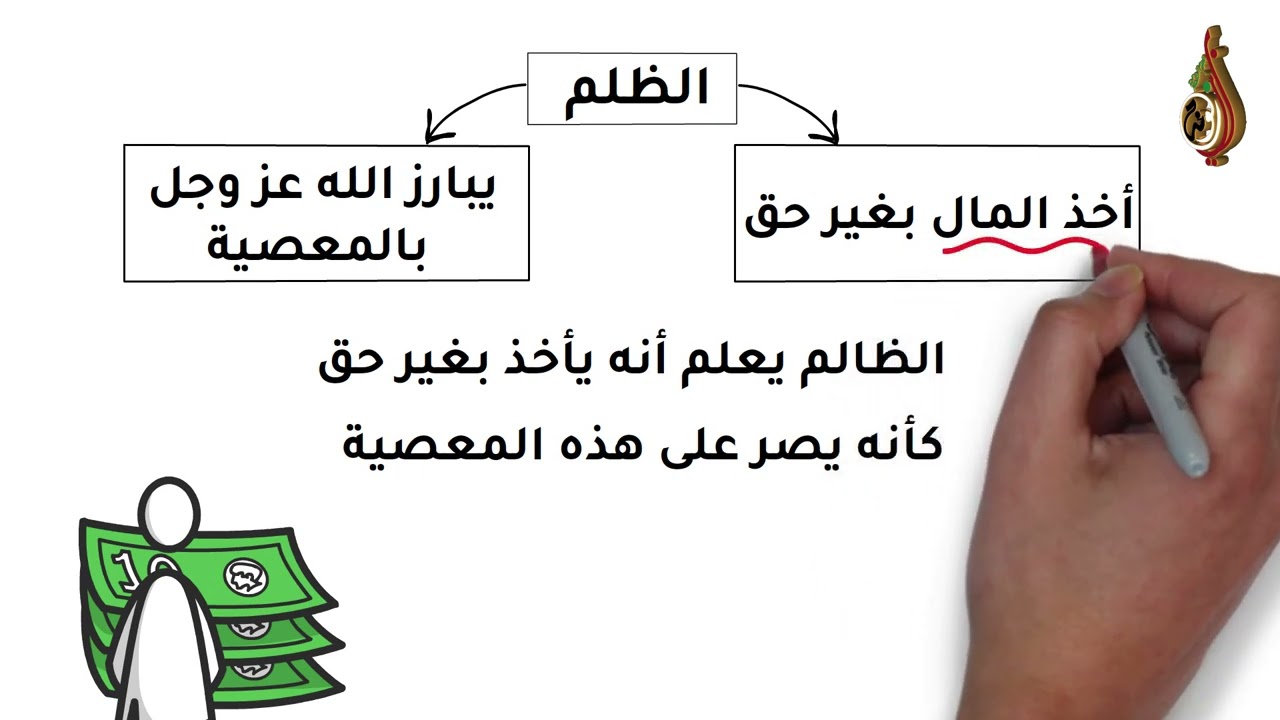 الظلم

أخذ المال بغير حق

يبارز الله عز وجل بالمعصية

الظالم يعلم أنه يأخذ بغير حق

كأنه يصر على هذه المعصية

10